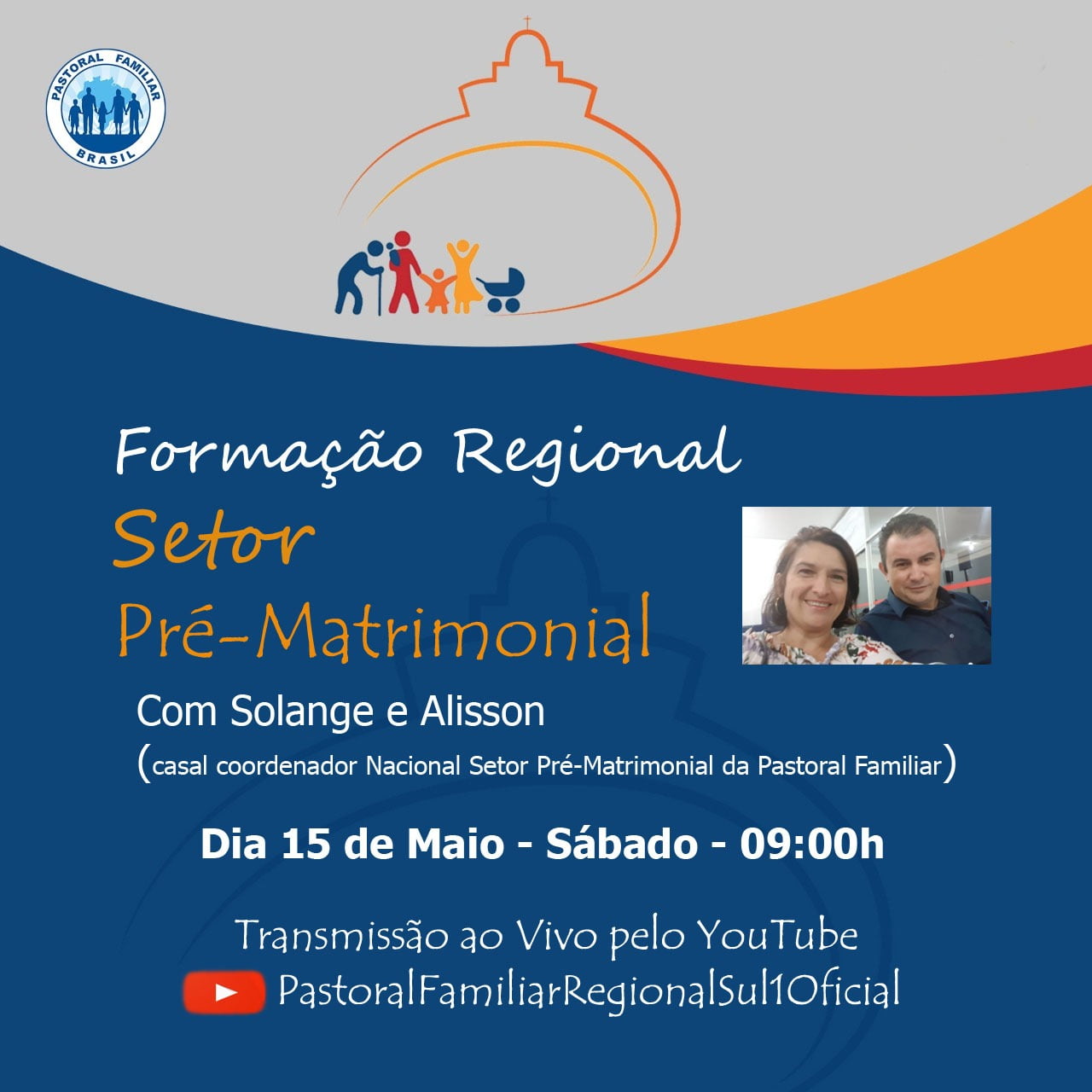 PASTORAL FAMILIAR
BRASIL

Formação Regional
Setor
Pré-Matrimonial

Com Solange e Alisson
(casal coordenador Nacional Setor Pré-Matrimonial da Pastoral Familiar)

Dia 15 de Maio - Sábado - 09:00h

Transmissão ao Vivo pelo YouTube
PastoralFamiliarRegionalSul1Oficial